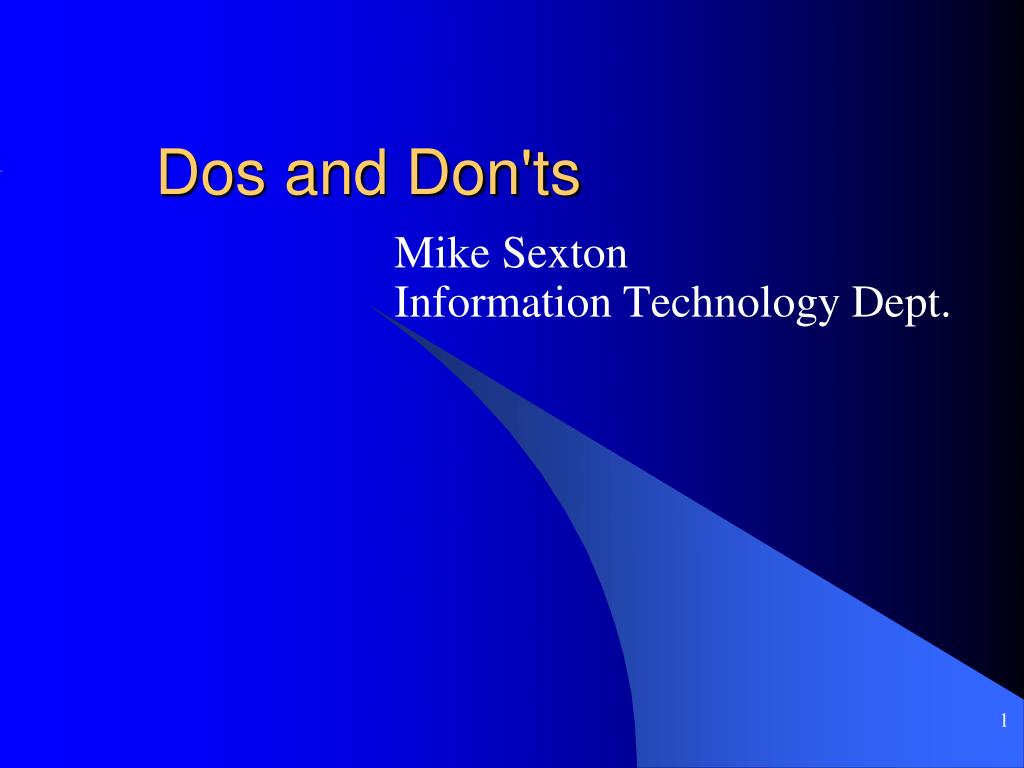 Dos and Don'ts

Mike Sexton
Information Technology Dept.

1